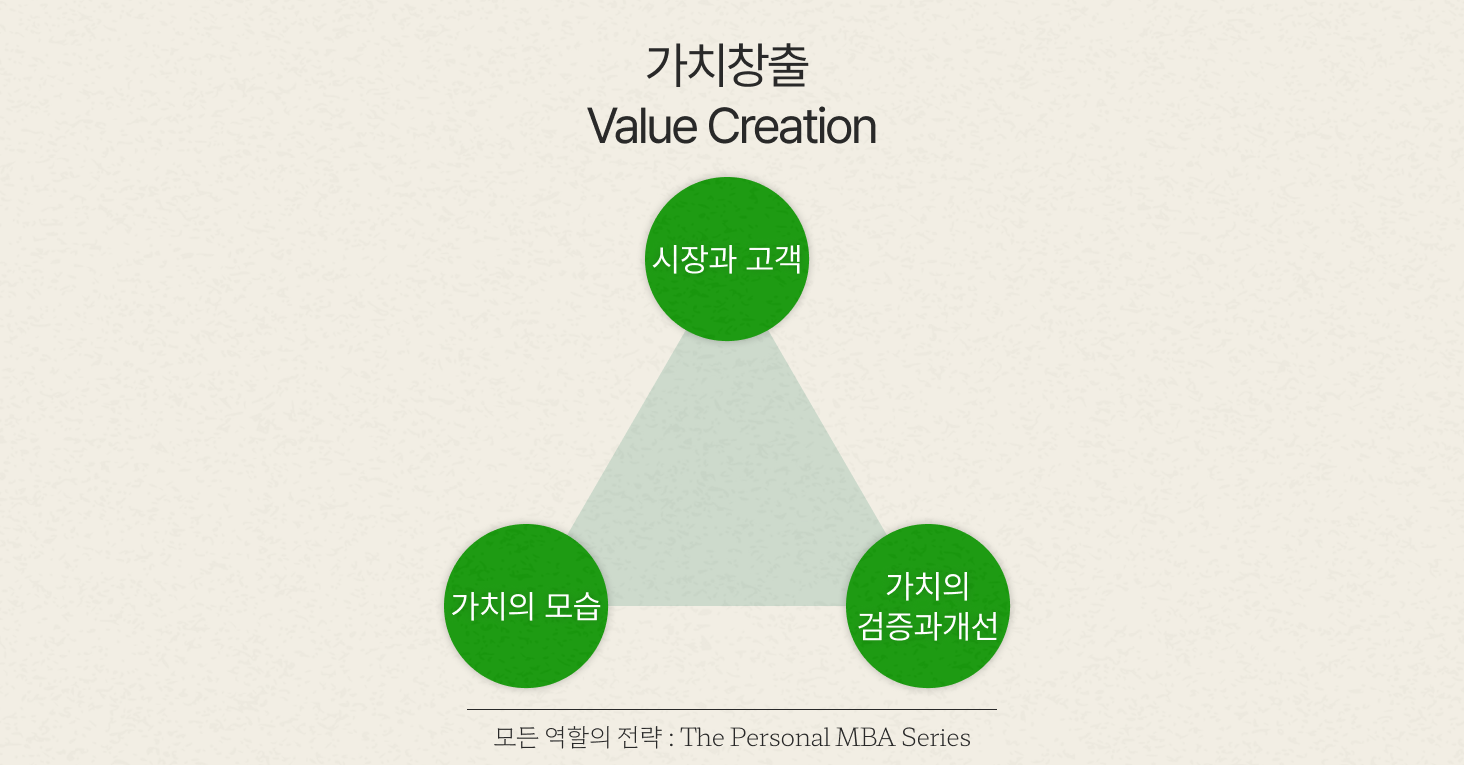 가치창출
Value Creation

시장과 고객

가치의 모습

가치의
검증과개선

모든 역할의 전략 : The Personal MBA Series